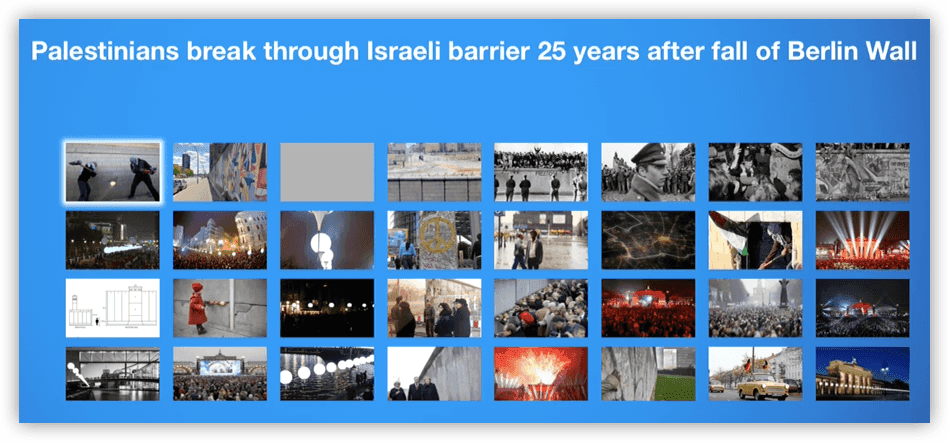 Palestinians break through Israeli barrier 25 years after fall of Berlin Wall